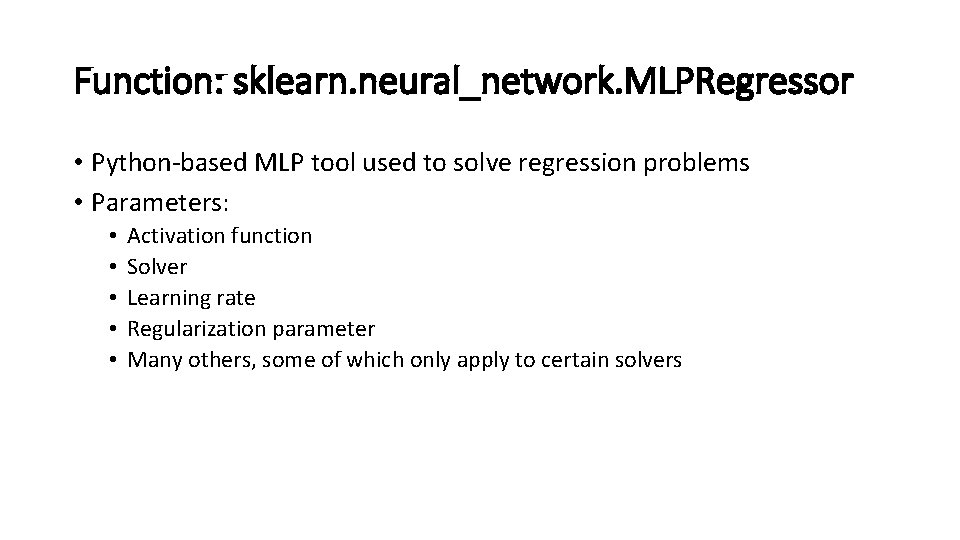 Function: sklearn.neural_network.MLPRegressor

• Python-based MLP tool used to solve regression problems
• Parameters:
  • Activation function
  • Solver
  • Learning rate
  • Regularization parameter
  • Many others, some of which only apply to certain solvers